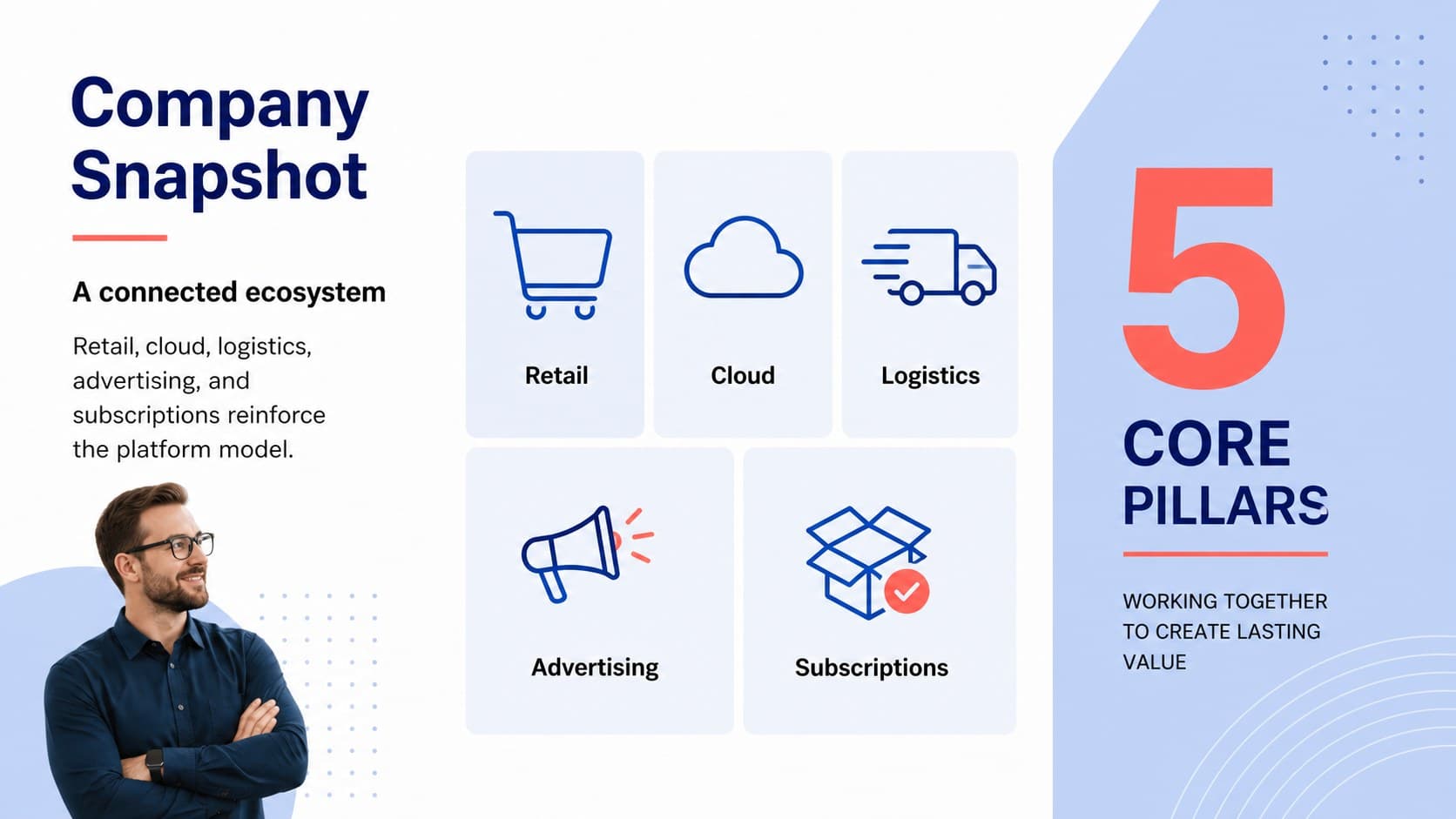 Company Snapshot

A connected ecosystem

Retail, cloud, logistics, advertising, and subscriptions reinforce the platform model.

Retail

Cloud

Logistics

Advertising

Subscriptions

5

CORE PILLARS

WORKING TOGETHER TO CREATE LASTING VALUE